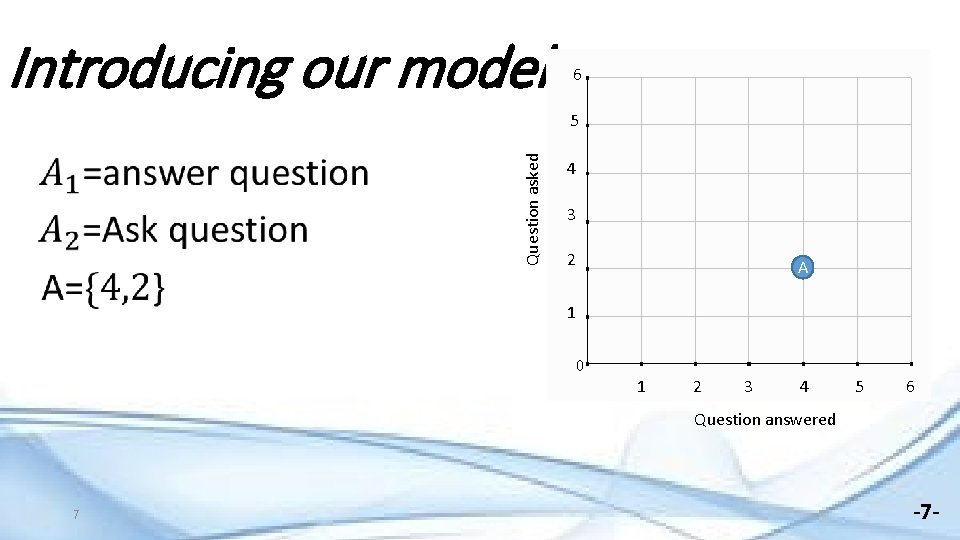 Introducing our model

$A_1$=answer question
$A_2$=Ask question
A=$\{4,2\}$

Question asked
6
5
4
3
2
1
0
A
1 2 3 4 5 6
Question answered

7

-7-